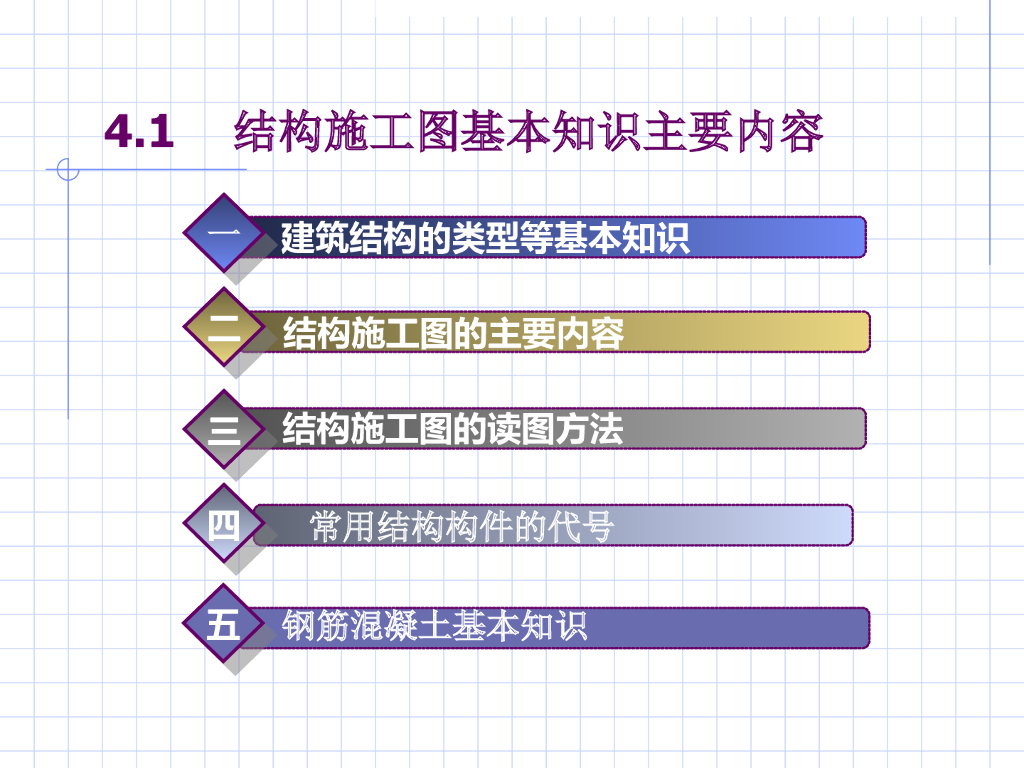 4.1 结构施工图基本知识主要内容

一 建筑结构的类型等基本知识

二 结构施工图的主要内容

三 结构施工图的读图方法

四 常用结构构件的代号

五 钢筋混凝土基本知识